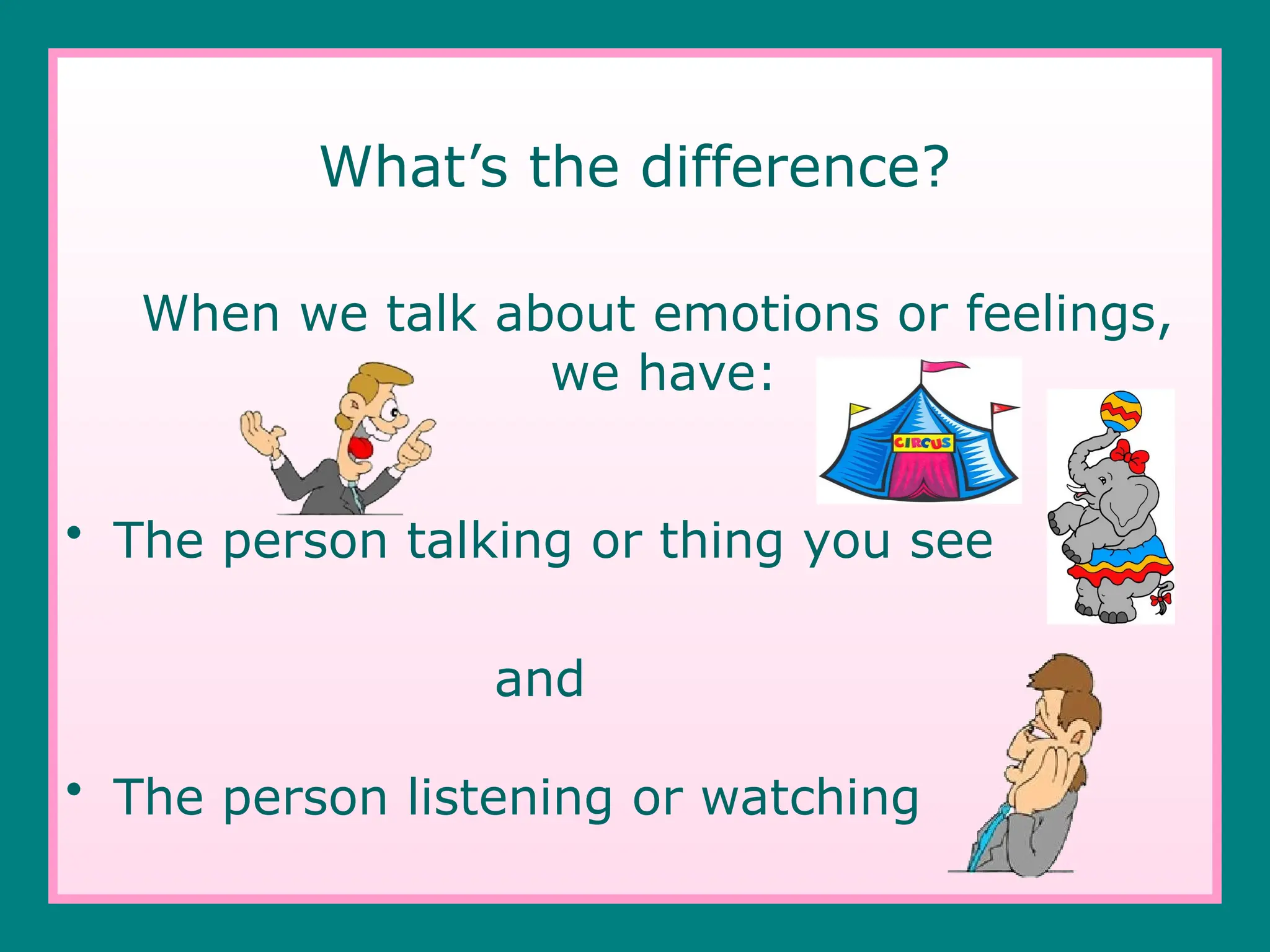 What’s the difference?

When we talk about emotions or feelings, we have:

CIRCUS

• The person talking or thing you see

and

• The person listening or watching